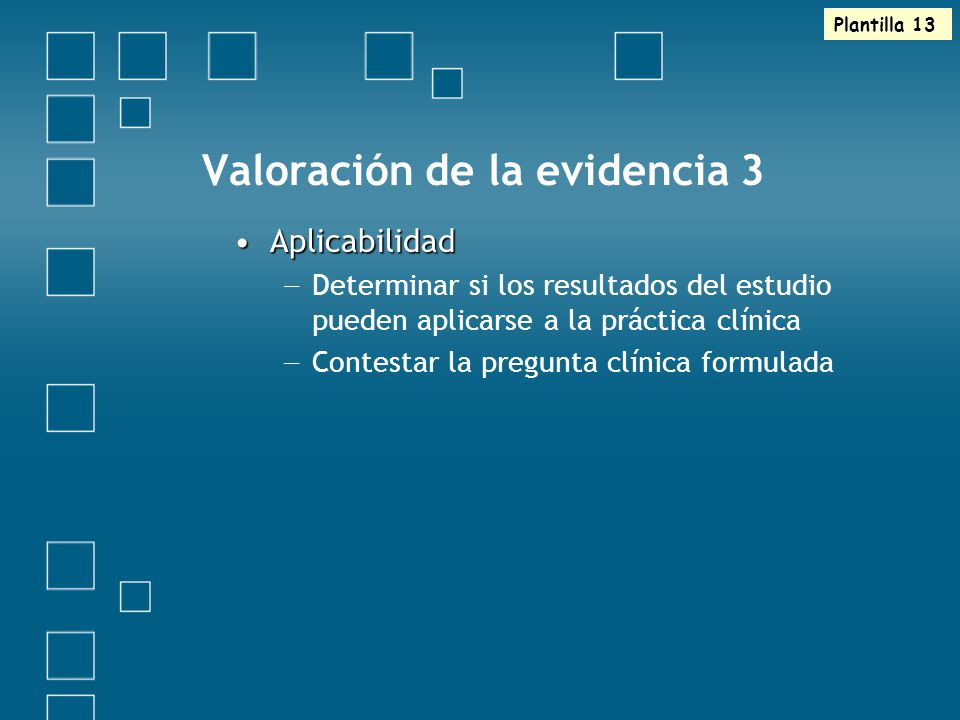 Plantilla 13

Valoración de la evidencia 3

• Aplicabilidad
– Determinar si los resultados del estudio pueden aplicarse a la práctica clínica
– Contestar la pregunta clínica formulada